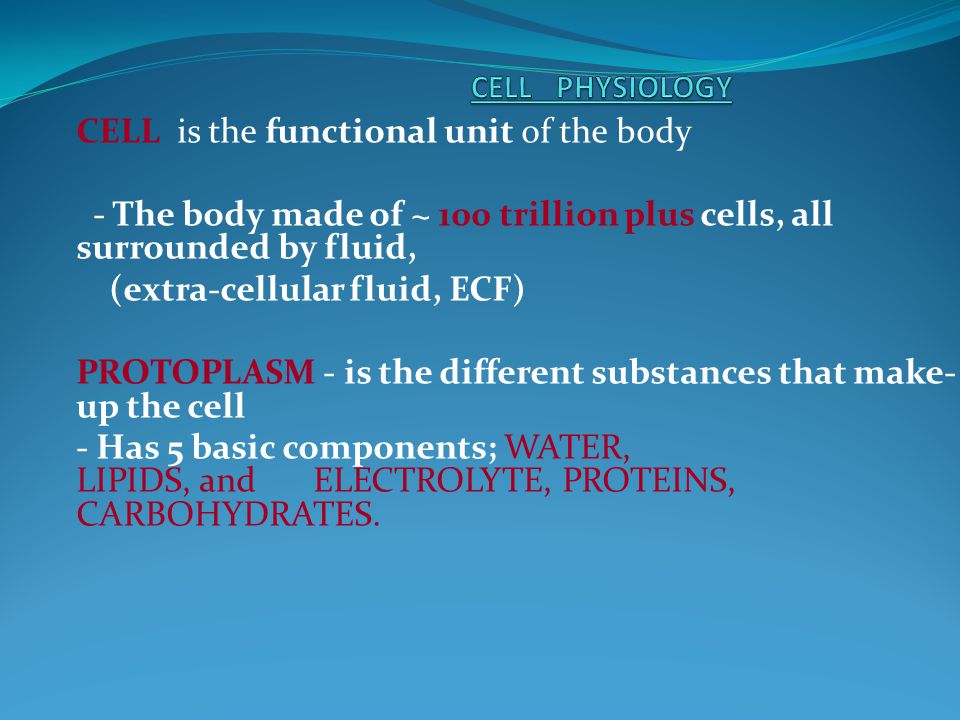 CELL PHYSIOLOGY

CELL is the functional unit of the body

- The body made of ~ 100 trillion plus cells, all surrounded by fluid,
(extra-cellular fluid, ECF)

PROTOPLASM - is the different substances that make-up the cell
- Has 5 basic components; WATER, LIPIDS, and ELECTROLYTE, PROTEINS, CARBOHYDRATES.